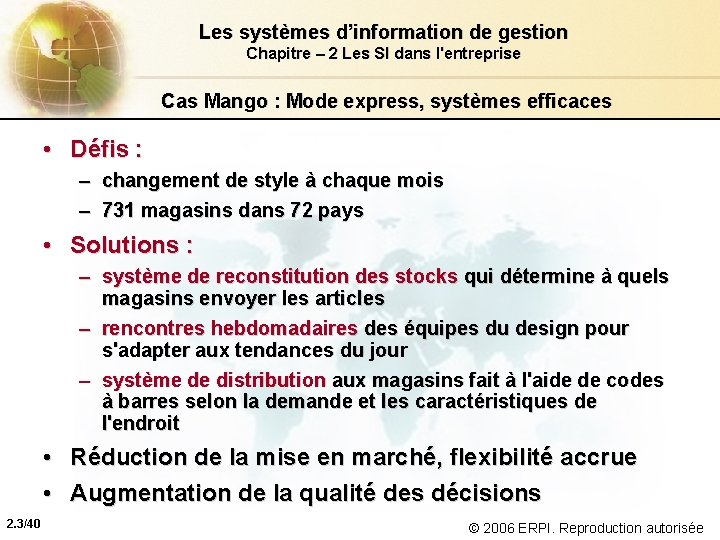 Les systèmes d'information de gestion
Chapitre – 2 Les SI dans l'entreprise

Cas Mango : Mode express, systèmes efficaces

• Défis :
– changement de style à chaque mois
– 731 magasins dans 72 pays
• Solutions :
– système de reconstitution des stocks qui détermine à quels magasins envoyer les articles
– rencontres hebdomadaires des équipes du design pour s'adapter aux tendances du jour
– système de distribution aux magasins fait à l'aide de codes à barres selon la demande et les caractéristiques de l'endroit
• Réduction de la mise en marché, flexibilité accrue
• Augmentation de la qualité des décisions

2.3/40

© 2006 ERPI. Reproduction autorisée